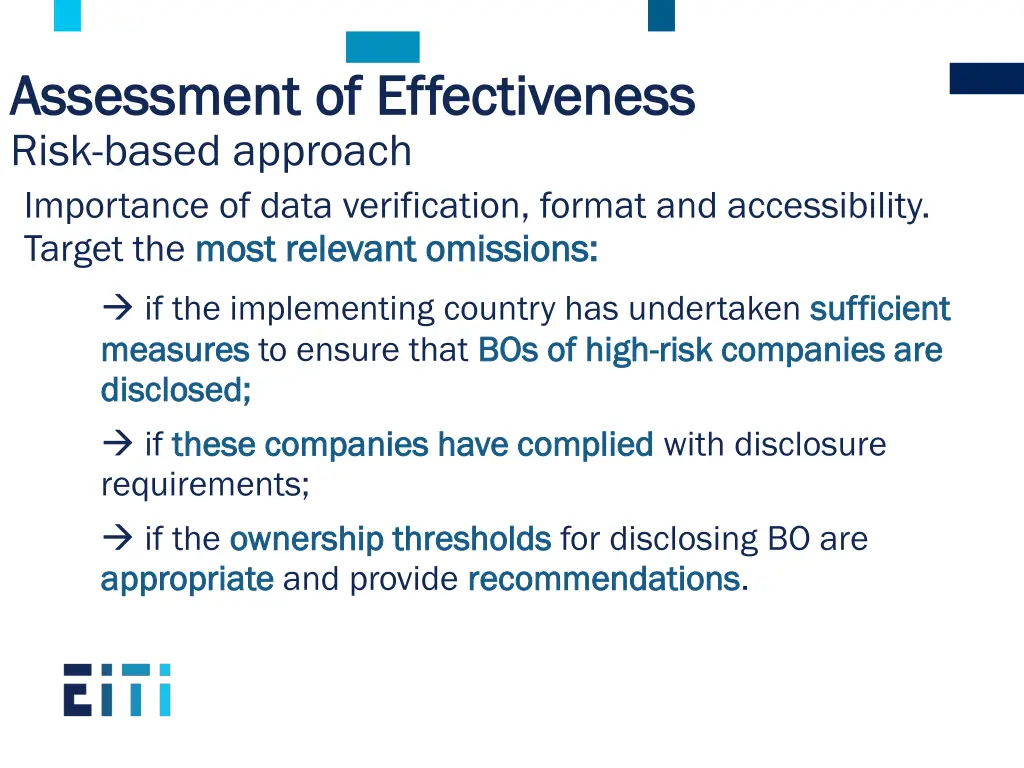 Assessment of Effectiveness
Risk-based approach
Importance of data verification, format and accessibility. Target the most relevant omissions:

→ if the implementing country has undertaken sufficient measures to ensure that BOs of high-risk companies are disclosed;

→ if these companies have complied with disclosure requirements;

→ if the ownership thresholds for disclosing BO are appropriate and provide recommendations.

EITI